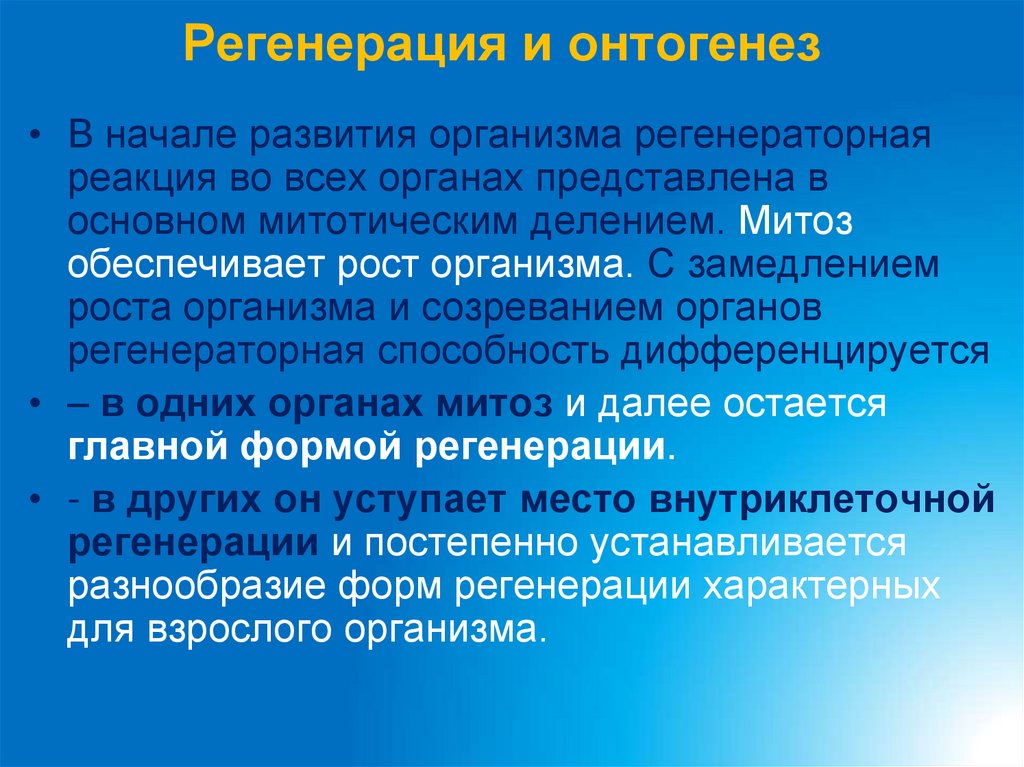 Регенерация и онтогенез

• В начале развития организма регенераторная реакция во всех органах представлена в основном митотическим делением. Митоз обеспечивает рост организма. С замедлением роста организма и созреванием органов регенераторная способность дифференцируется

• – в одних органах митоз и далее остается главной формой регенерации.

• - в других он уступает место внутриклеточной регенерации и постепенно устанавливается разнообразие форм регенерации характерных для взрослого организма.